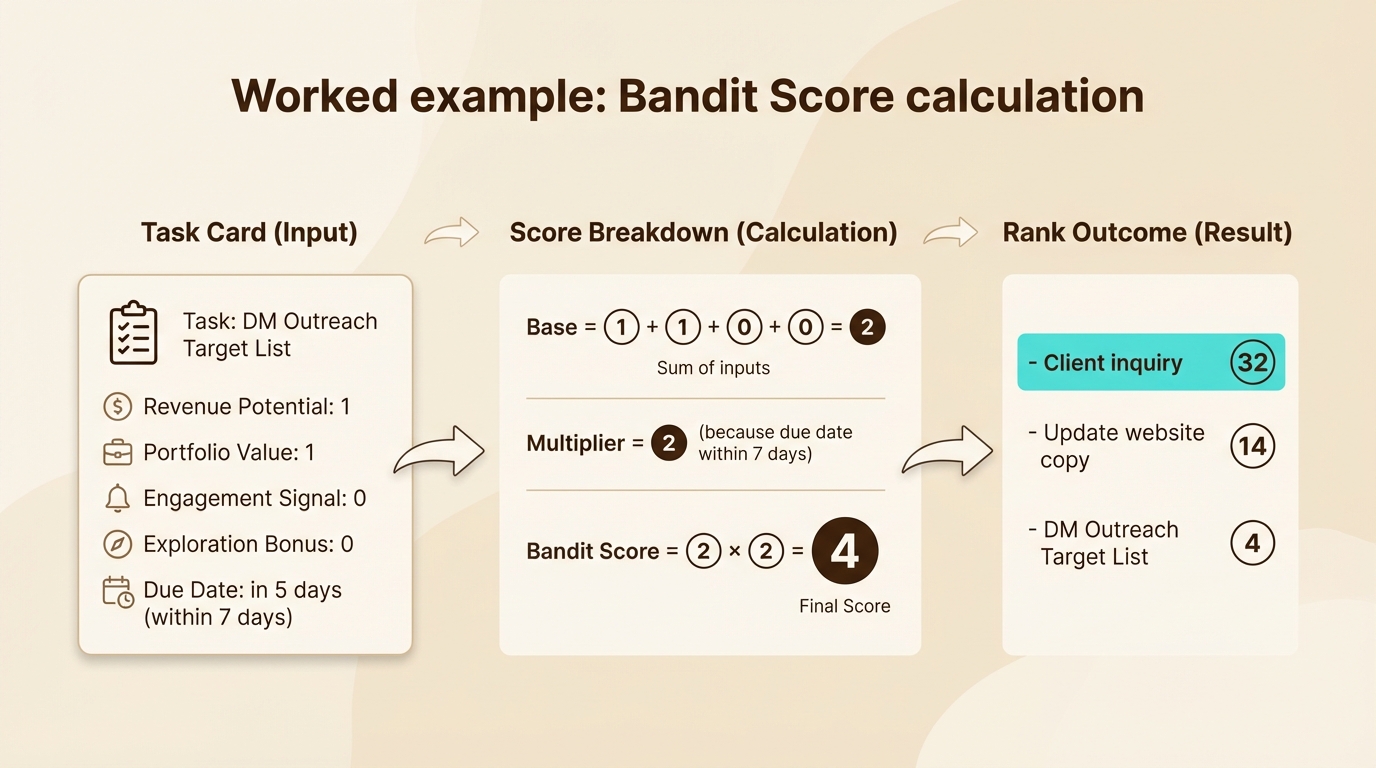 Worked example: Bandit Score calculation

Task Card (Input)

Task: DM Outreach Target List

Revenue Potential: 1

Portfolio Value: 1

Engagement Signal: 0

Exploration Bonus: 0

Due Date: in 5 days (within 7 days)

Score Breakdown (Calculation)

Base = 1 + 1 + 0 + 0 = 2

Sum of inputs

Multiplier = 2 (because due date within 7 days)

Bandit Score = 2 × 2 = 4

Final Score

Rank Outcome (Result)

- Client inquiry 32

- Update website copy 14

- DM Outreach Target List 4